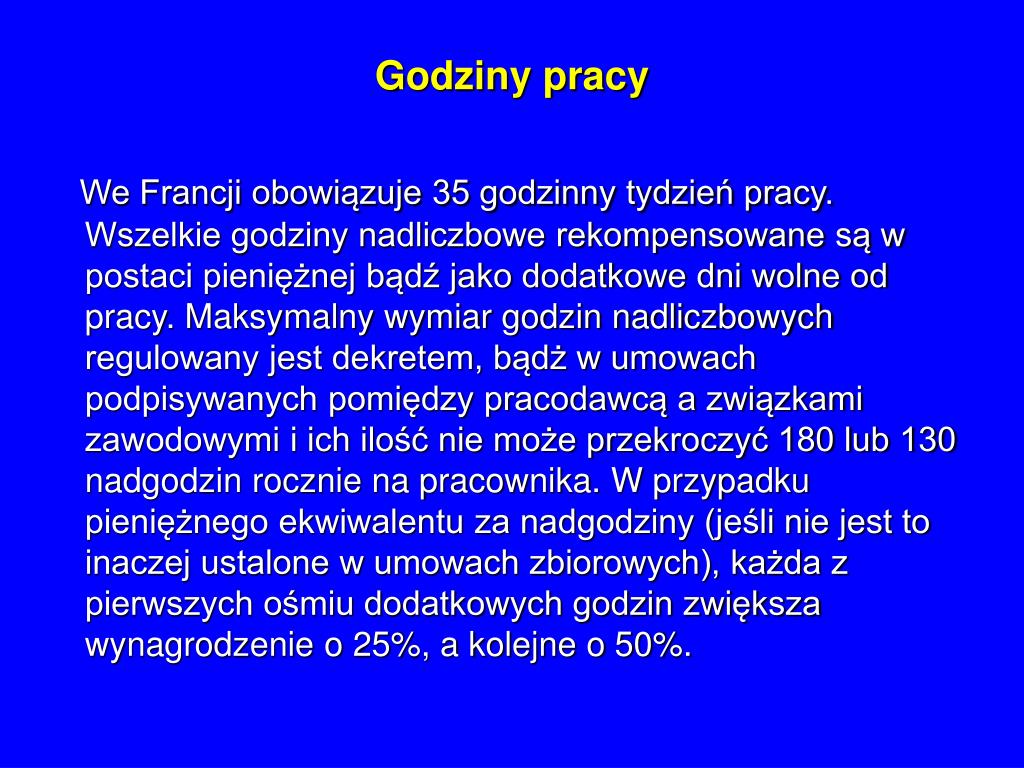 Godziny pracy

We Francji obowiązuje 35 godzinny tydzień pracy. Wszelkie godziny nadliczbowe rekompensowane są w postaci pieniężnej bądź jako dodatkowe dni wolne od pracy. Maksymalny wymiar godzin nadliczbowych regulowany jest dekretem, bądż w umowach podpisywanych pomiędzy pracodawcą a związkami zawodowymi i ich ilość nie może przekroczyć 180 lub 130 nadgodzin rocznie na pracownika. W przypadku pieniężnego ekwiwalentu za nadgodziny (jeśli nie jest to inaczej ustalone w umowach zbiorowych), każda z pierwszych ośmiu dodatkowych godzin zwiększa wynagrodzenie o 25%, a kolejne o 50%.